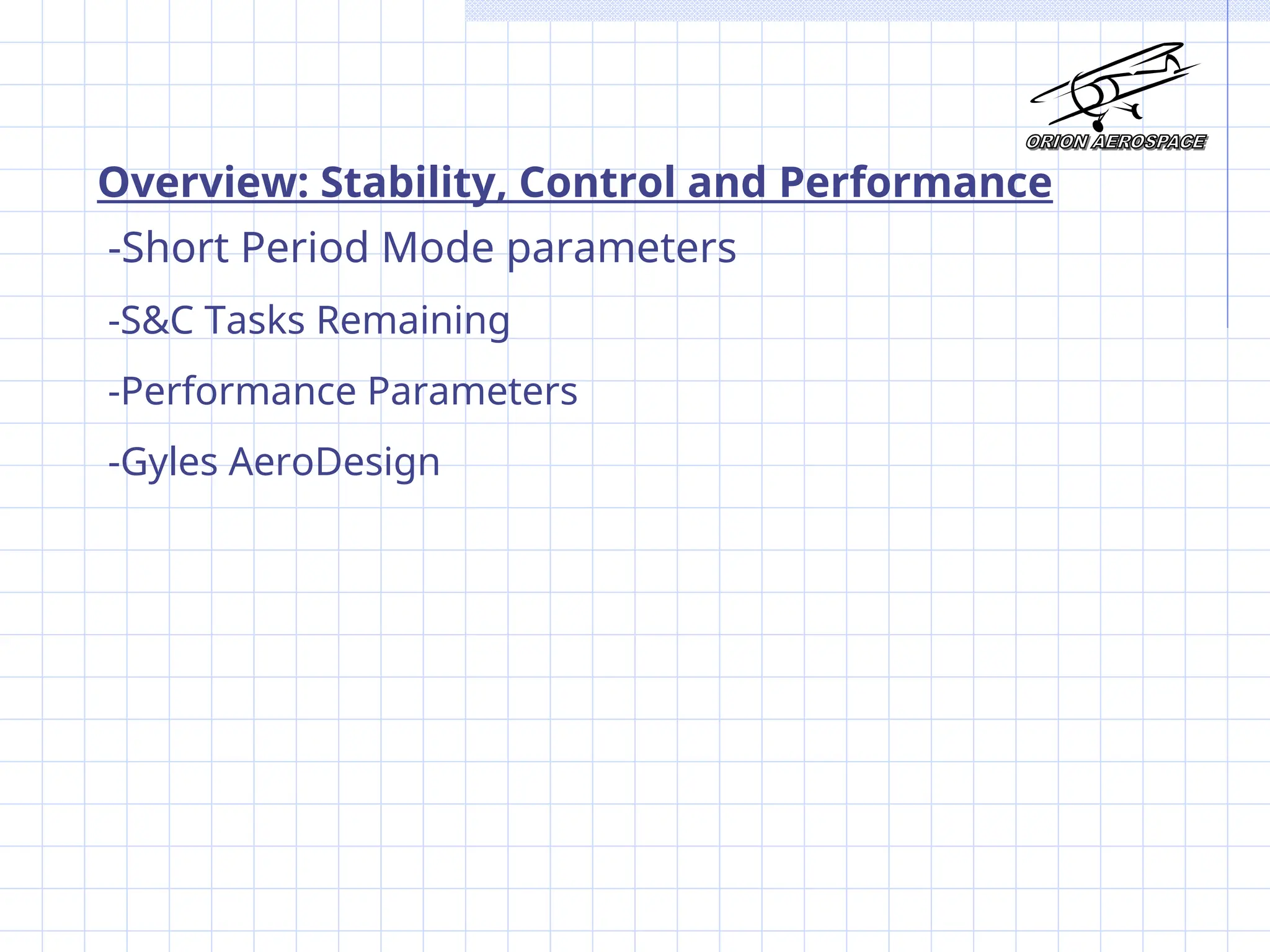 ORION AEROSPACE

Overview: Stability, Control and Performance

-Short Period Mode parameters

-S&C Tasks Remaining

-Performance Parameters

-Gyles AeroDesign